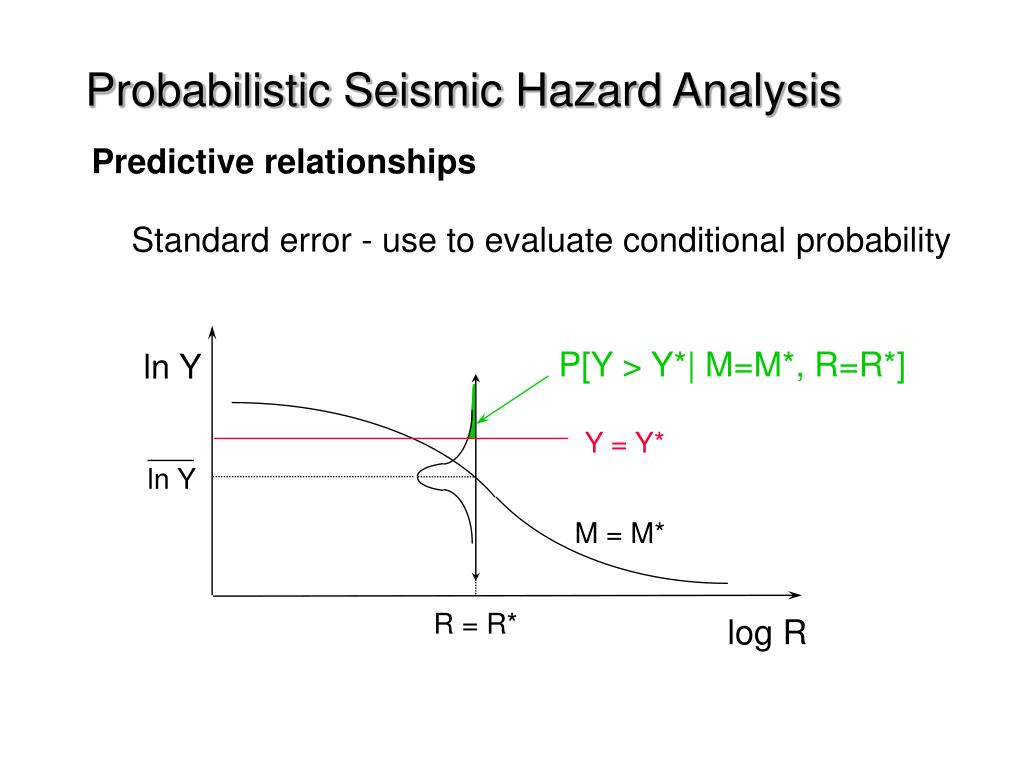 Probabilistic Seismic Hazard Analysis

Predictive relationships

Standard error - use to evaluate conditional probability

ln Y

P[Y > Y*| M=M*, R=R*]

Y = Y*

$\overline{\ln Y}$

M = M*

R = R*

log R